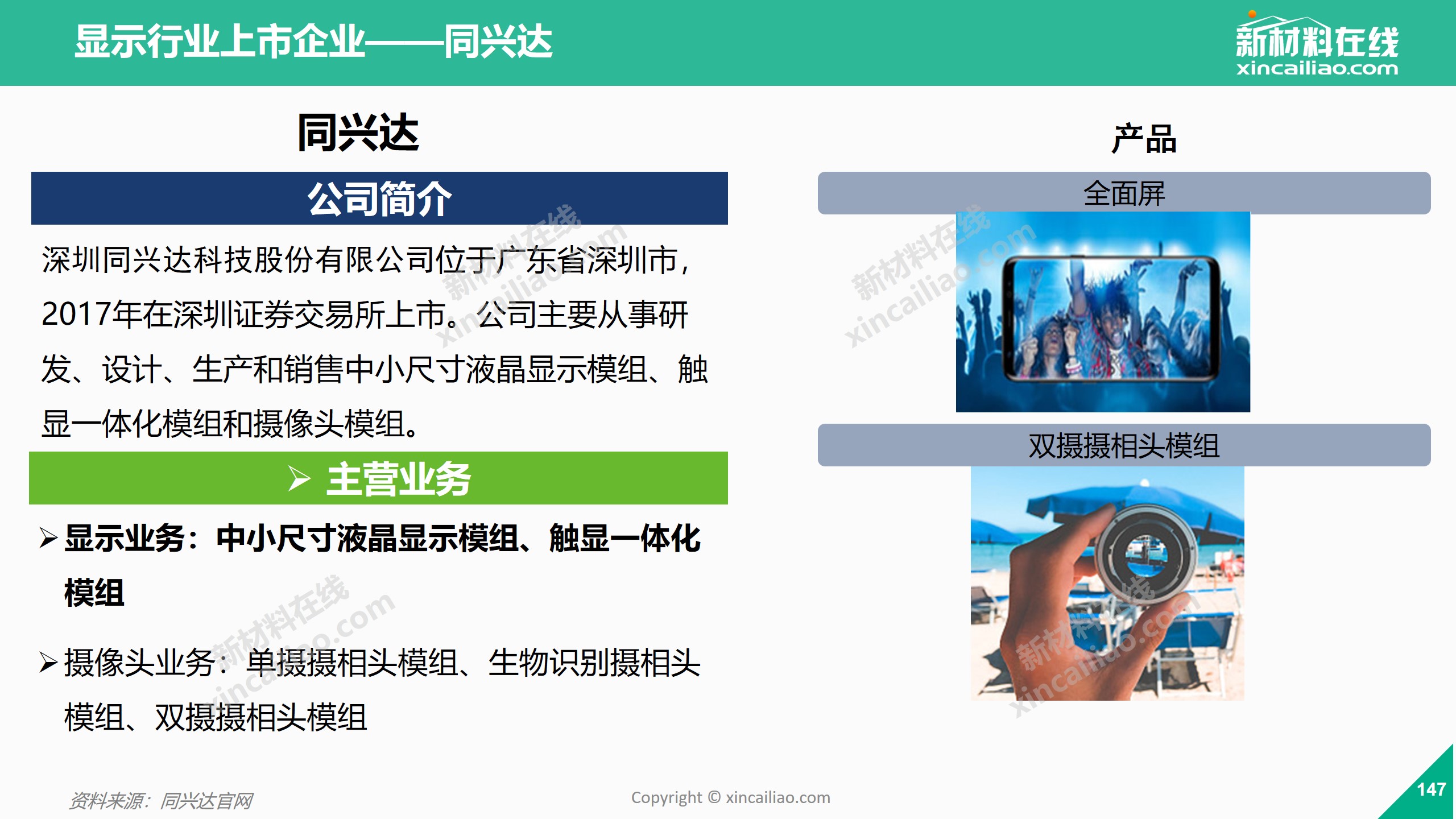 显示行业上市企业——同兴达

新材料在线
xincailiao.com

同兴达

公司简介

深圳同兴达科技股份有限公司位于广东省深圳市，2017年在深圳证券交易所上市。公司主要从事研发、设计、生产和销售中小尺寸液晶显示模组、触显一体化模组和摄像头模组。

➢ 主营业务

➢ 显示业务：中小尺寸液晶显示模组、触显一体化模组

➢ 摄像头业务：单摄摄相头模组、生物识别摄相头模组、双摄摄相头模组

产品

全面屏

双摄摄相头模组

新材料在线 xincailiao.com

资料来源：同兴达官网

Copyright © xincailiao.com

147